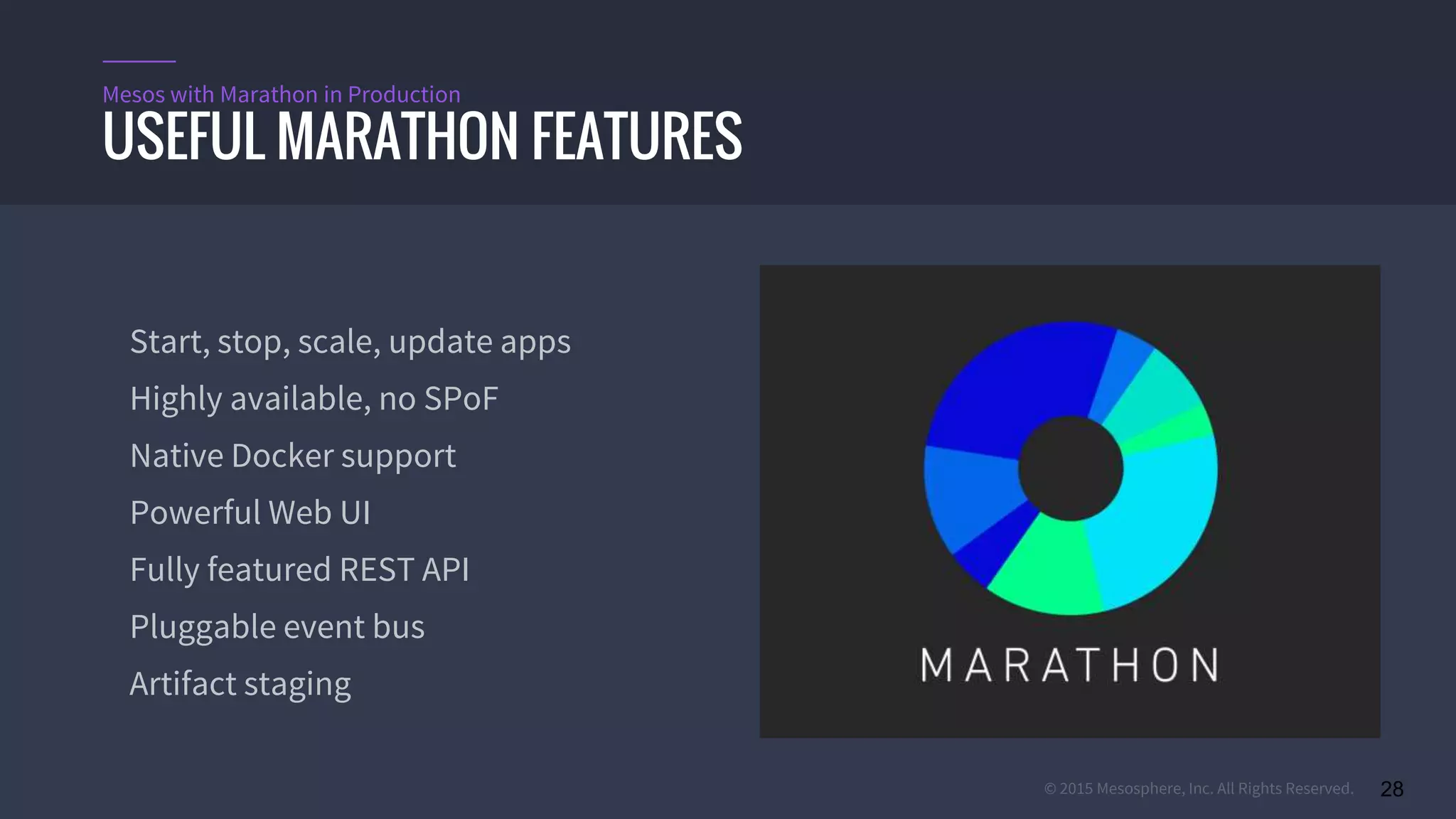 Mesos with Marathon in Production
USEFUL MARATHON FEATURES

Start, stop, scale, update apps

Highly available, no SPoF

Native Docker support

Powerful Web UI

Fully featured REST API

Pluggable event bus

Artifact staging

MARATHON

© 2015 Mesosphere, Inc. All Rights Reserved. 28